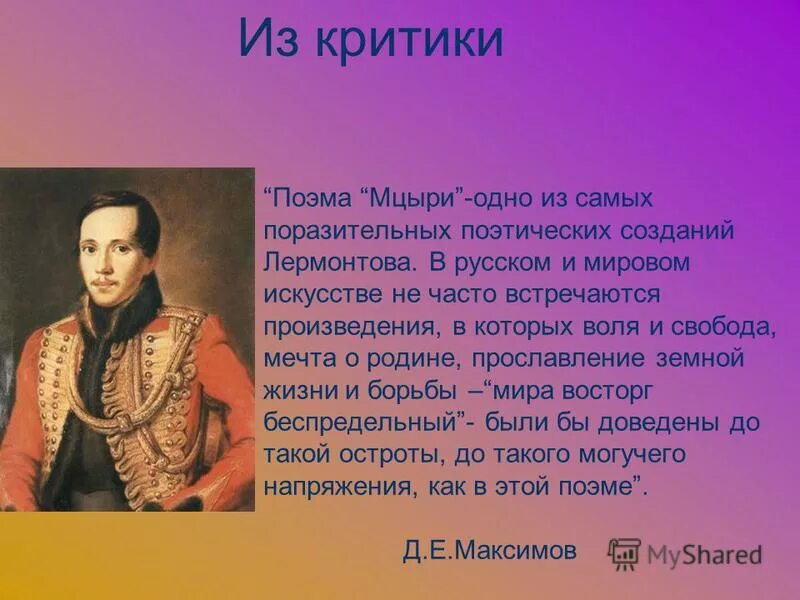 Из критики

“Поэма “Мцыри”-одно из самых поразительных поэтических созданий Лермонтова. В русском и мировом искусстве не часто встречаются произведения, в которых воля и свобода, мечта о родине, прославление земной жизни и борьбы –“мира восторг беспредельный”- были бы доведены до такой остроты, до такого могучего напряжения, как в этой поэме”.

Д.Е.Максимов

MyShared